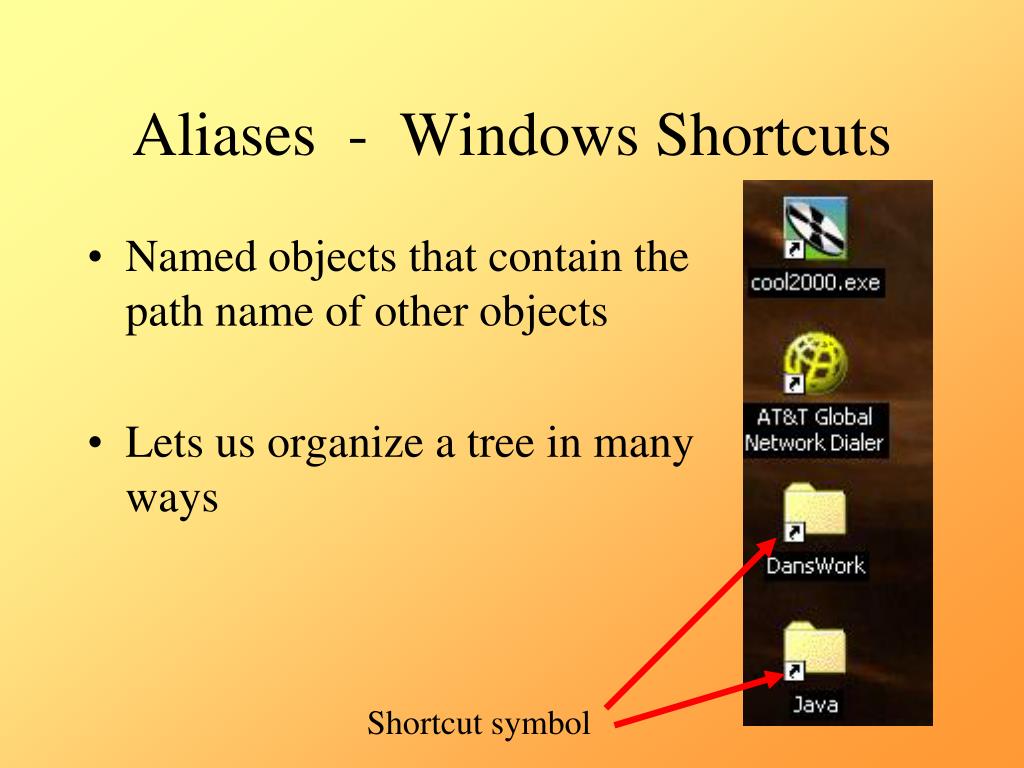 Aliases - Windows Shortcuts

• Named objects that contain the path name of other objects

• Lets us organize a tree in many ways

cool2000.exe

AT&T Global Network Dialer

DansWork

Java

Shortcut symbol